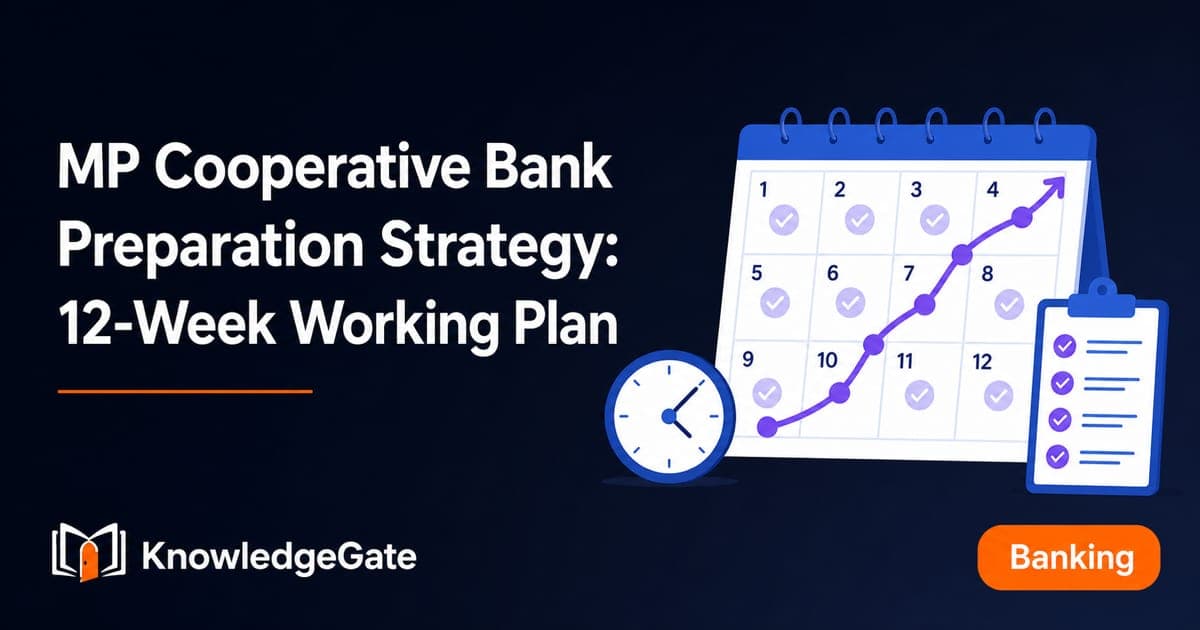 MP Cooperative Bank Preparation Strategy: 12-Week Working Plan

1 2 3 4
5 6 7 8
9 10 11 12

KnowledgeGate

Banking